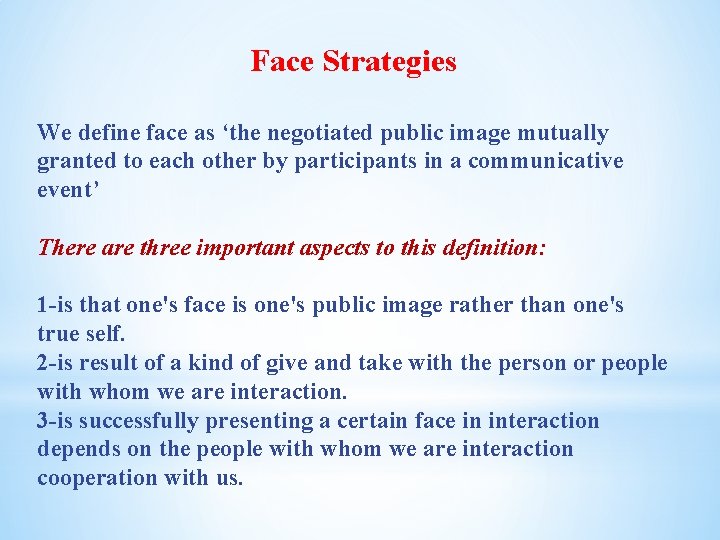 Face Strategies

We define face as ‘the negotiated public image mutually granted to each other by participants in a communicative event’

There are three important aspects to this definition:

1-is that one's face is one's public image rather than one's true self.
2-is result of a kind of give and take with the person or people with whom we are interaction.
3-is successfully presenting a certain face in interaction depends on the people with whom we are interaction cooperation with us.